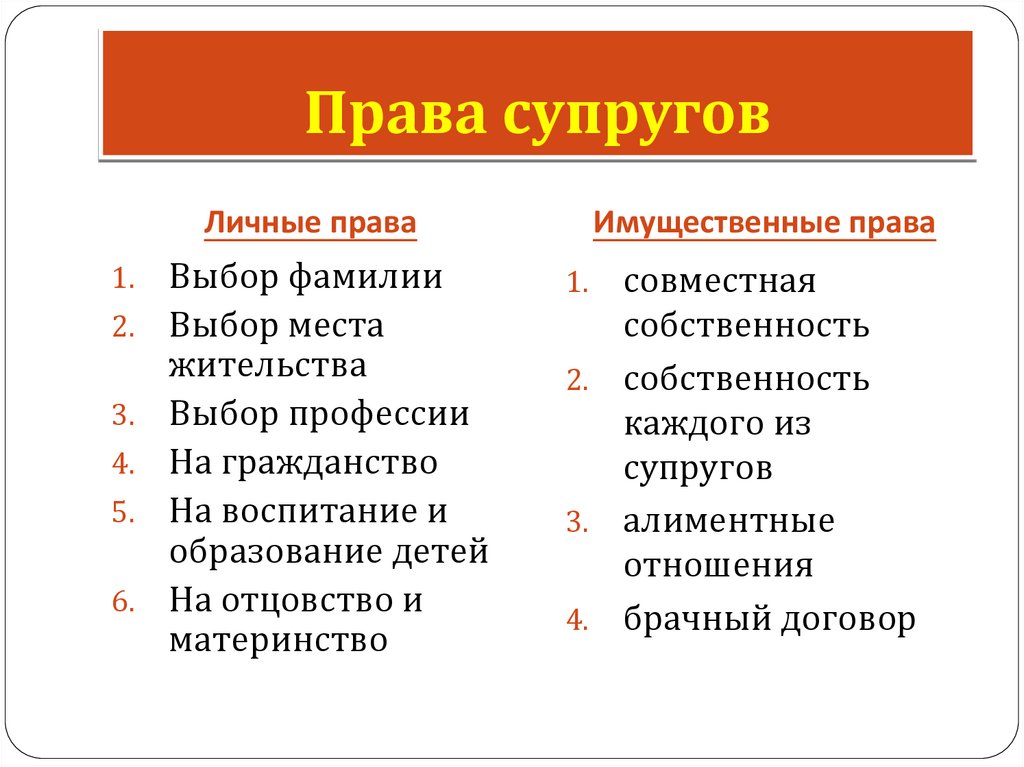 Права супругов

Личные права

1. Выбор фамилии
2. Выбор места жительства
3. Выбор профессии
4. На гражданство
5. На воспитание и образование детей
6. На отцовство и материнство

Имущественные права

1. совместная собственность
2. собственность каждого из супругов
3. алиментные отношения
4. брачный договор